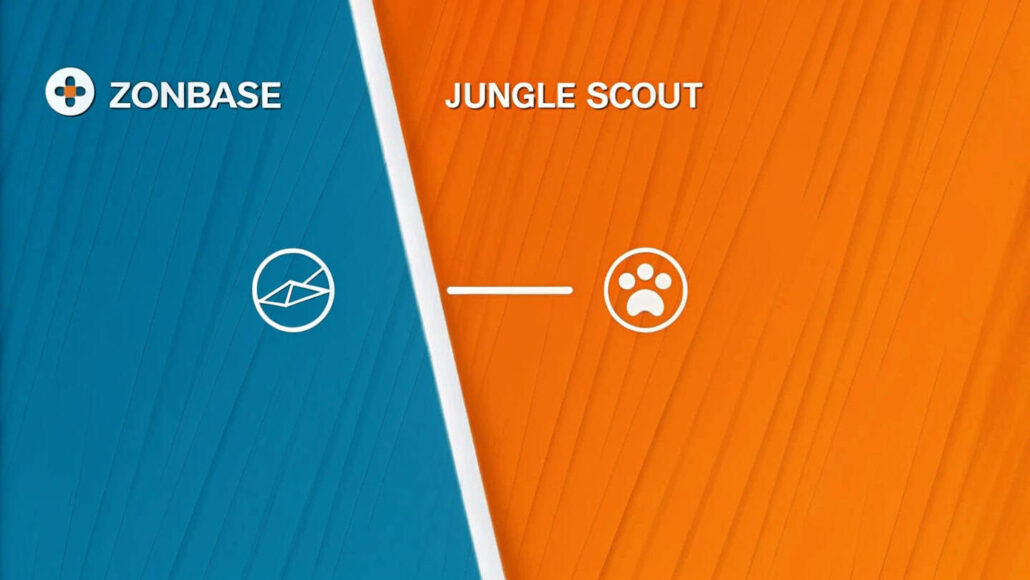 ZONBASE

JUNGLE SCOUT